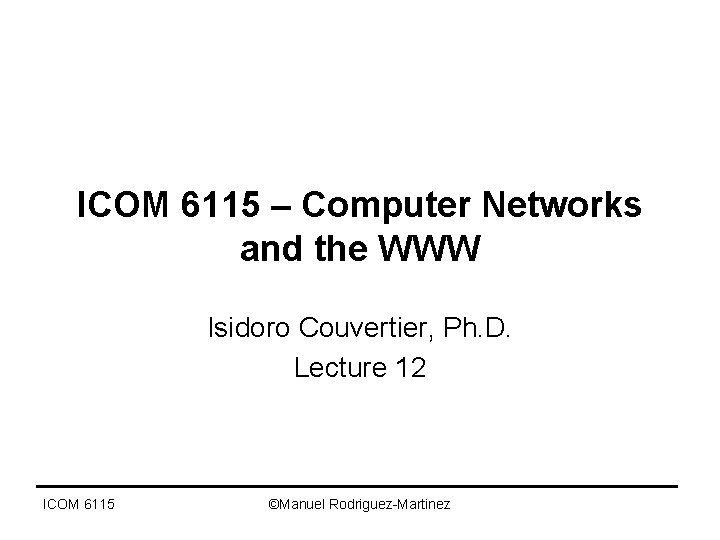 ICOM 6115 – Computer Networks and the WWW

Isidoro Couvertier, Ph.D.
Lecture 12

ICOM 6115 ©Manuel Rodriguez-Martinez